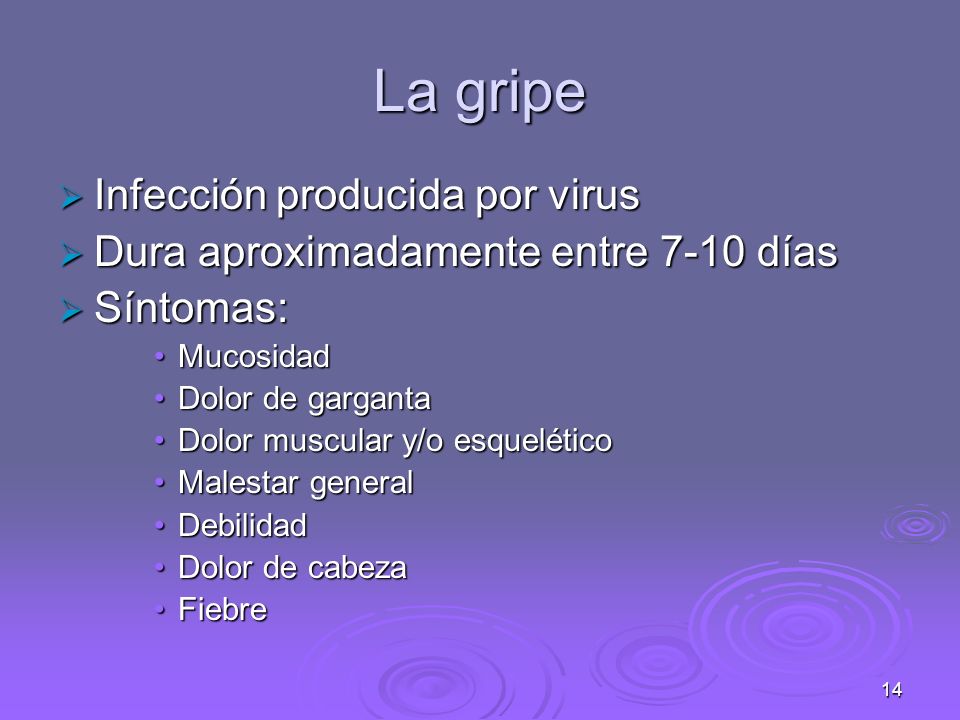 La gripe

➢ Infección producida por virus
➢ Dura aproximadamente entre 7-10 días
➢ Síntomas:
• Mucosidad
• Dolor de garganta
• Dolor muscular y/o esquelético
• Malestar general
• Debilidad
• Dolor de cabeza
• Fiebre

14